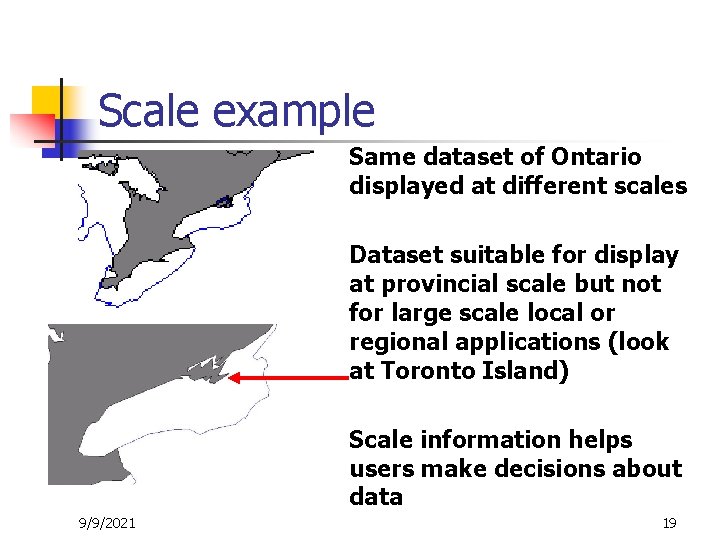 Scale example

Same dataset of Ontario displayed at different scales

Dataset suitable for display at provincial scale but not for large scale local or regional applications (look at Toronto Island)

Scale information helps users make decisions about data

9/9/2021

19